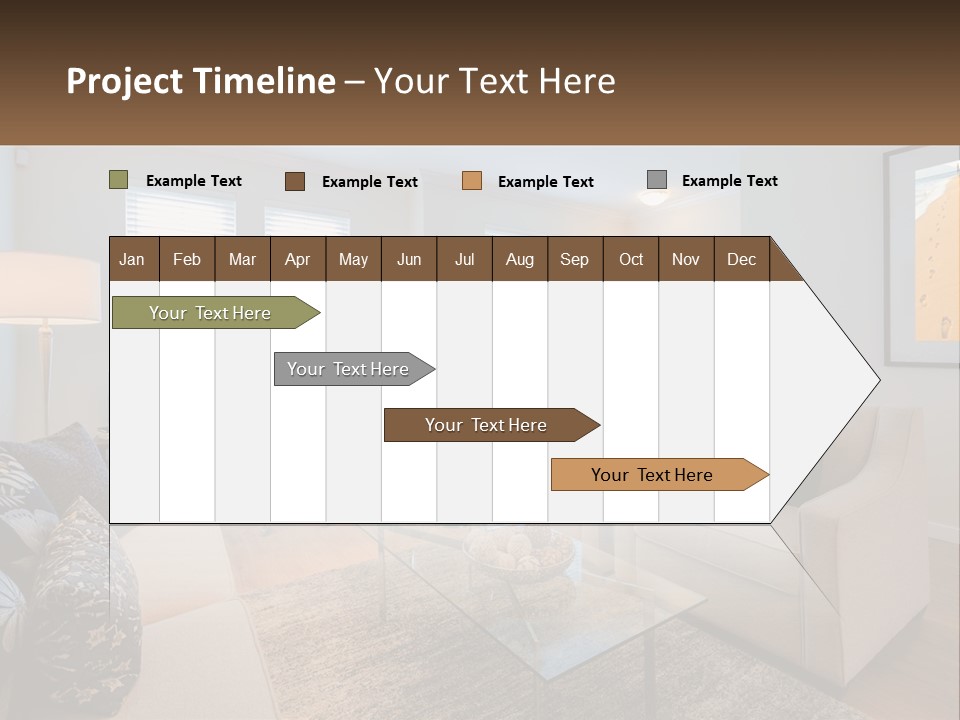 Project Timeline – Your Text Here

Example Text Example Text Example Text Example Text

| Jan | Feb | Mar | Apr | May | Jun | Jul | Aug | Sep | Oct | Nov | Dec |
|---|---|---|---|---|---|---|---|---|---|---|---|

Your Text Here

Your Text Here

Your Text Here

Your Text Here